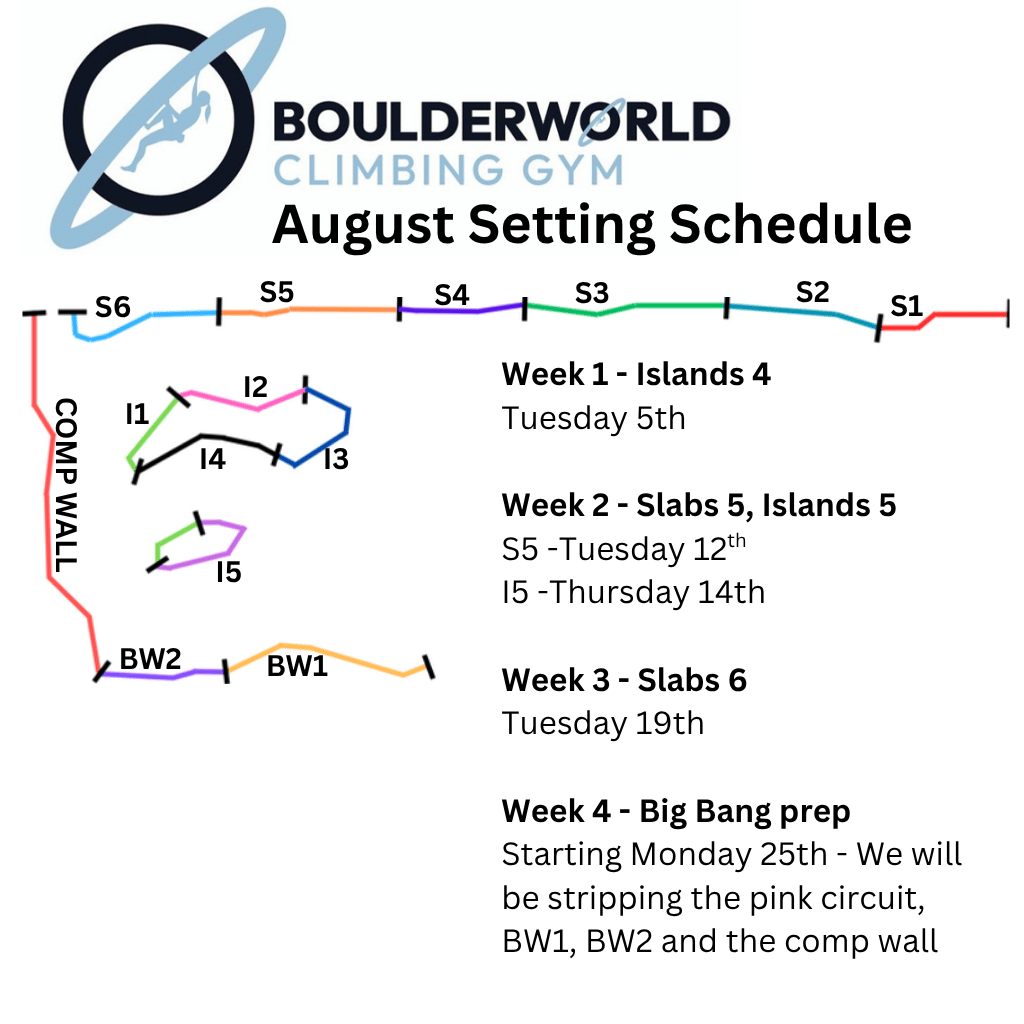 BOULDERWORLD
CLIMBING GYM
August Setting Schedule

S6 S5 S4 S3 S2 S1

COMP WALL

I1 I2 I4 I3

I5

BW2 BW1

**Week 1 - Islands 4**
Tuesday 5th

**Week 2 - Slabs 5, Islands 5**
S5 -Tuesday 12$^{th}$
I5 -Thursday 14th

**Week 3 - Slabs 6**
Tuesday 19th

**Week 4 - Big Bang prep**
Starting Monday 25th - We will be stripping the pink circuit, BW1, BW2 and the comp wall